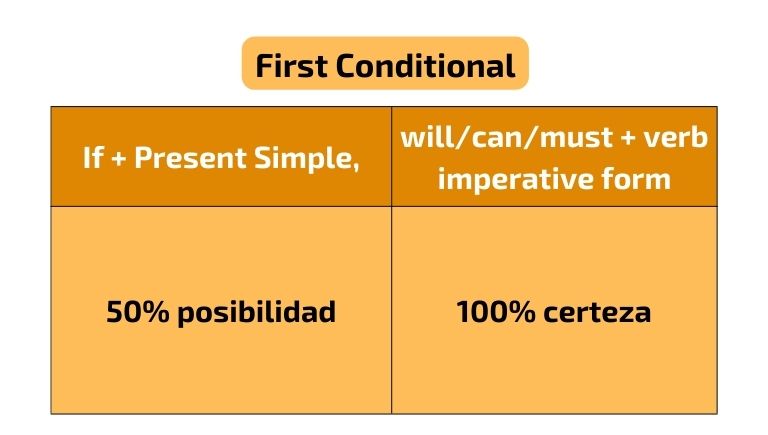 First Conditional

| If + Present Simple, | will/can/must + verb imperative form |
|---|---|
| 50% posibilidad | 100% certeza |